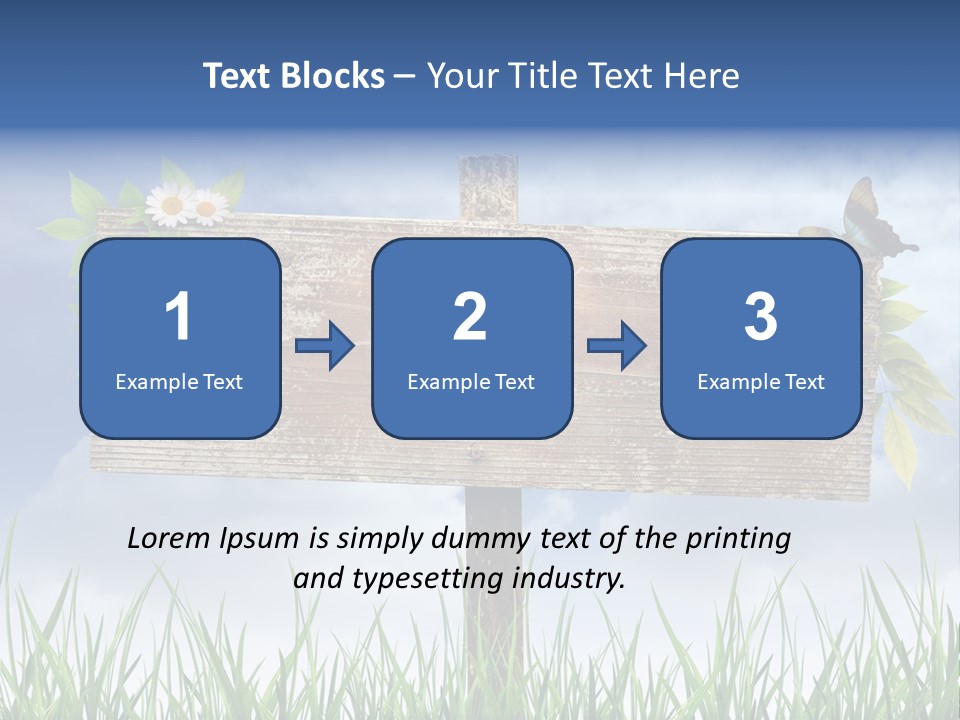 Text Blocks – Your Title Text Here

1
Example Text

2
Example Text

3
Example Text

Lorem Ipsum is simply dummy text of the printing and typesetting industry.